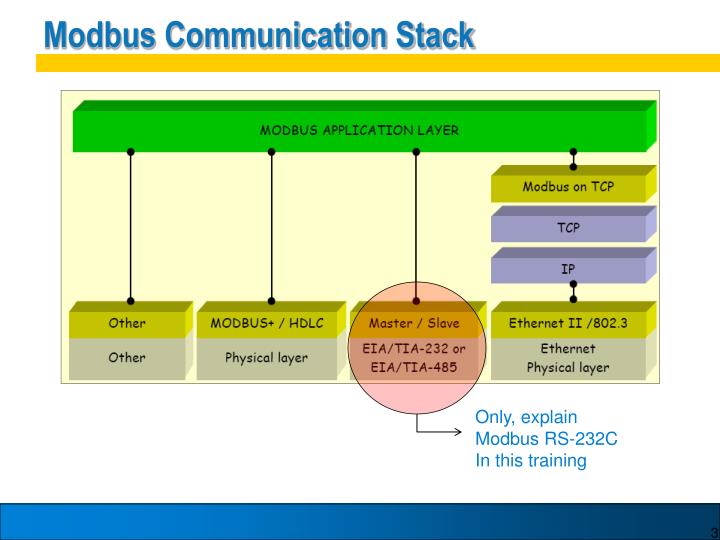 Modbus Communication Stack

MODBUS APPLICATION LAYER

Modbus on TCP

TCP

IP

Other

Other

MODBUS+ / HDLC

Physical layer

Master / Slave

EIA/TIA-232 or EIA/TIA-485

Ethernet II /802.3

Ethernet Physical layer

Only, explain
Modbus RS-232C
In this training

3